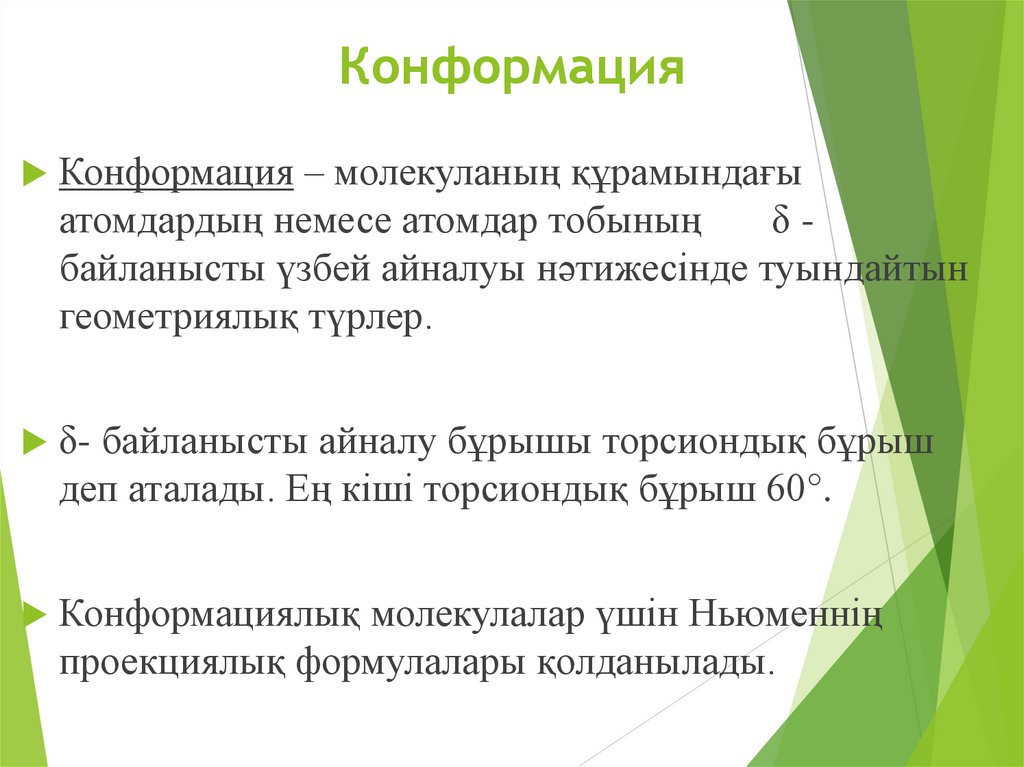 Конформация

Конформация – молекуланың құрамындағы атомдардың немесе атомдар тобының δ - байланысты үзбей айналуы нәтижесінде туындайтын геометриялық түрлер.

δ- байланысты айналу бұрышы торсиондық бұрыш деп аталады. Ең кіші торсиондық бұрыш 60°.

Конформациялық молекулалар үшін Ньюменнің проекциялық формулалары қолданылады.